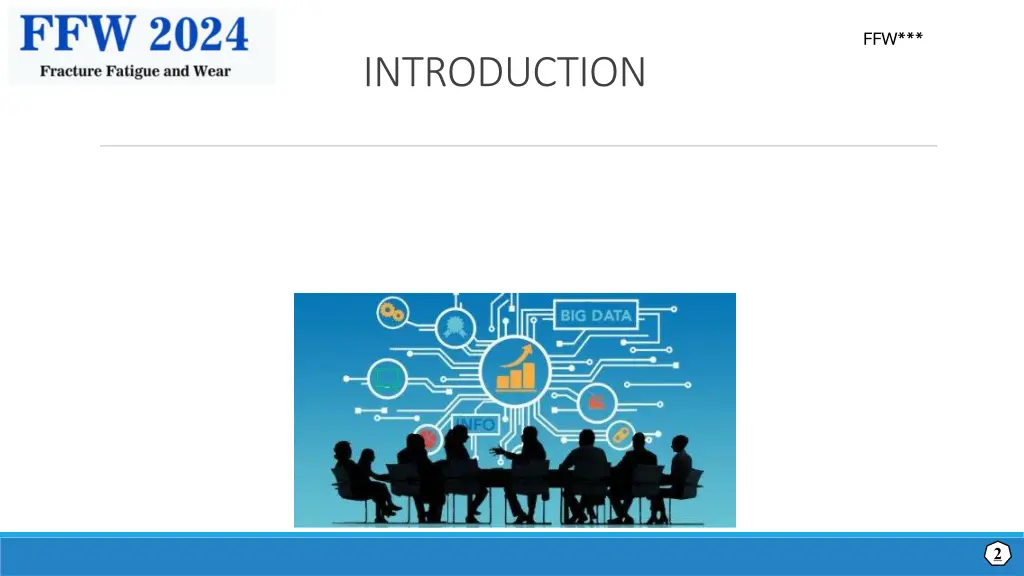 FFW 2024
Fracture Fatigue and Wear

FFW***

INTRODUCTION

BIG DATA

INFO

2